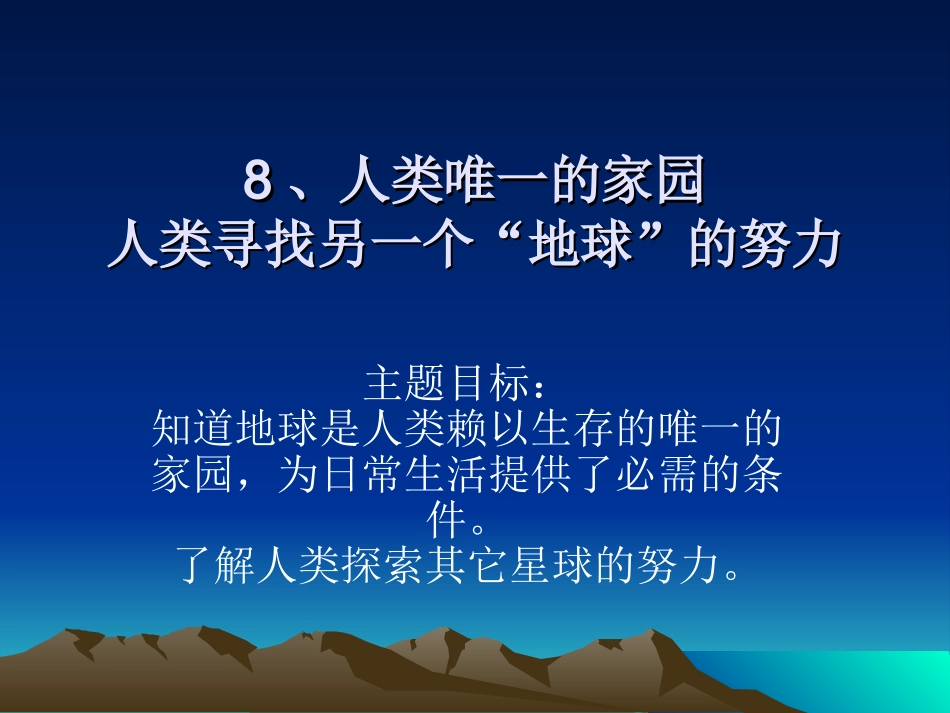 8、人类唯一的家园
人类寻找另一个“地球”的努力

主题目标：
知道地球是人类赖以生存的唯一的家园，为日常生活提供了必需的条件。
了解人类探索其它星球的努力。